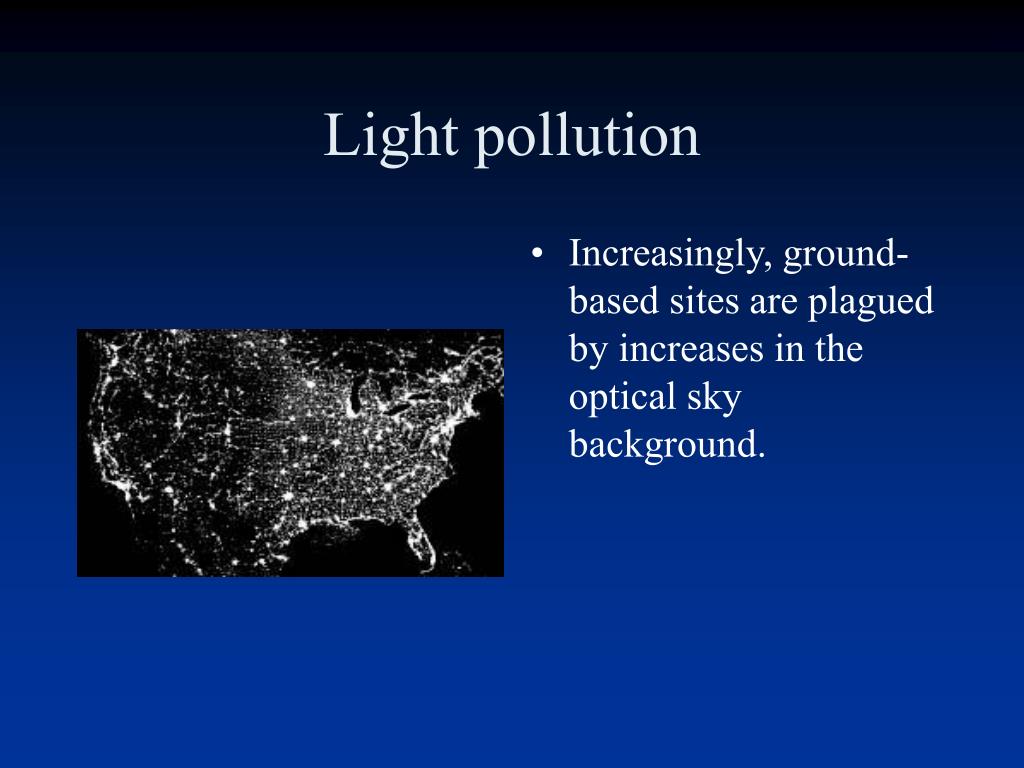 Light pollution

• Increasingly, ground-based sites are plagued by increases in the optical sky background.